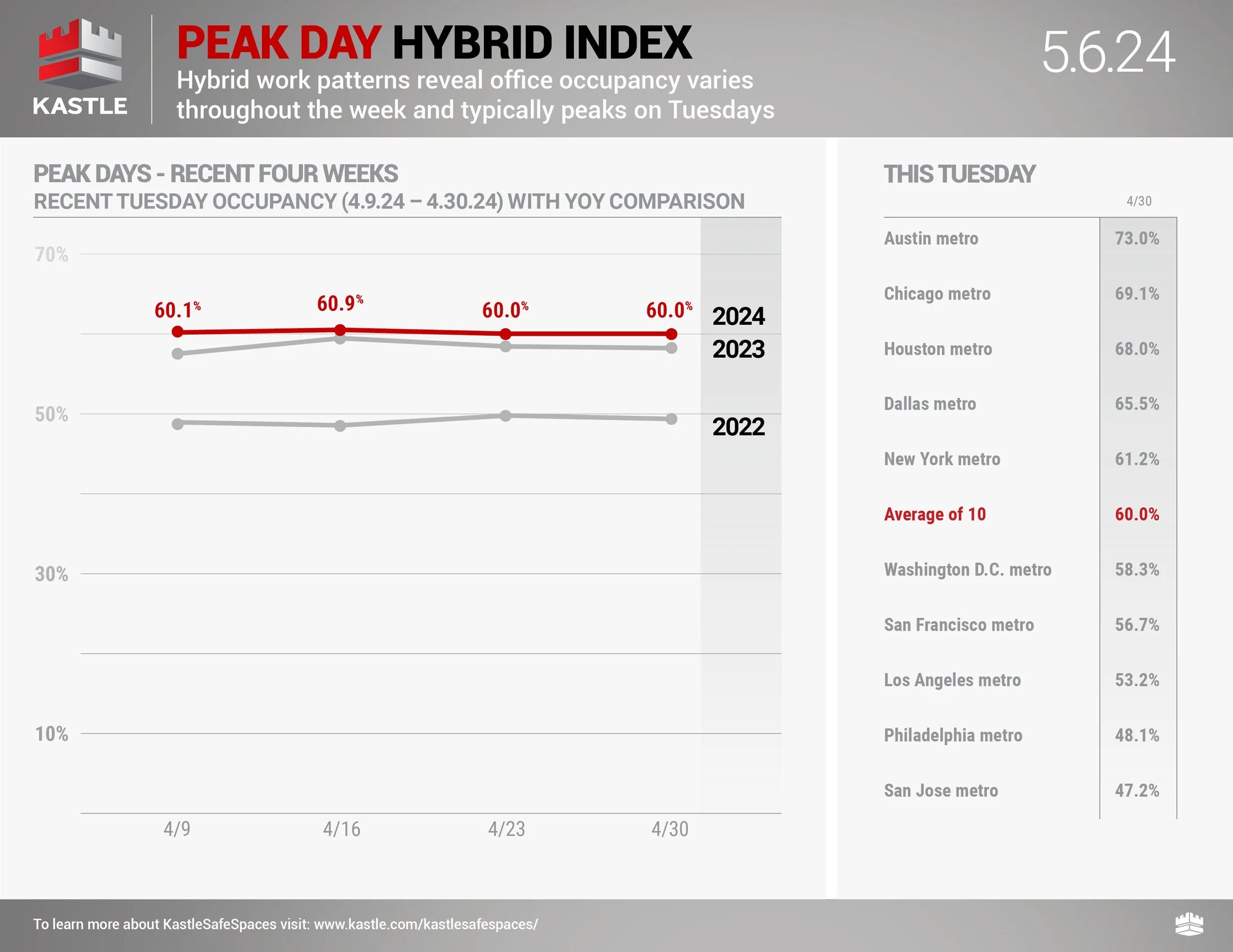 KASTLE

PEAK DAY HYBRID INDEX

Hybrid work patterns reveal office occupancy varies throughout the week and typically peaks on Tuesdays

5.6.24

PEAK DAYS - RECENT FOUR WEEKS

RECENT TUESDAY OCCUPANCY (4.9.24 – 4.30.24) WITH YOY COMPARISON

70%

50%

30%

10%

60.1%

60.9%

60.0%

60.0%

2024

2023

2022

4/9

4/16

4/23

4/30

THIS TUESDAY

|  | 4/30 |
|---|---|
| Austin metro | 73.0% |
| Chicago metro | 69.1% |
| Houston metro | 68.0% |
| Dallas metro | 65.5% |
| New York metro | 61.2% |
| Average of 10 | 60.0% |
| Washington D.C. metro | 58.3% |
| San Francisco metro | 56.7% |
| Los Angeles metro | 53.2% |
| Philadelphia metro | 48.1% |
| San Jose metro | 47.2% |

To learn more about KastleSafeSpaces visit: www.kastle.com/kastlesafespaces/